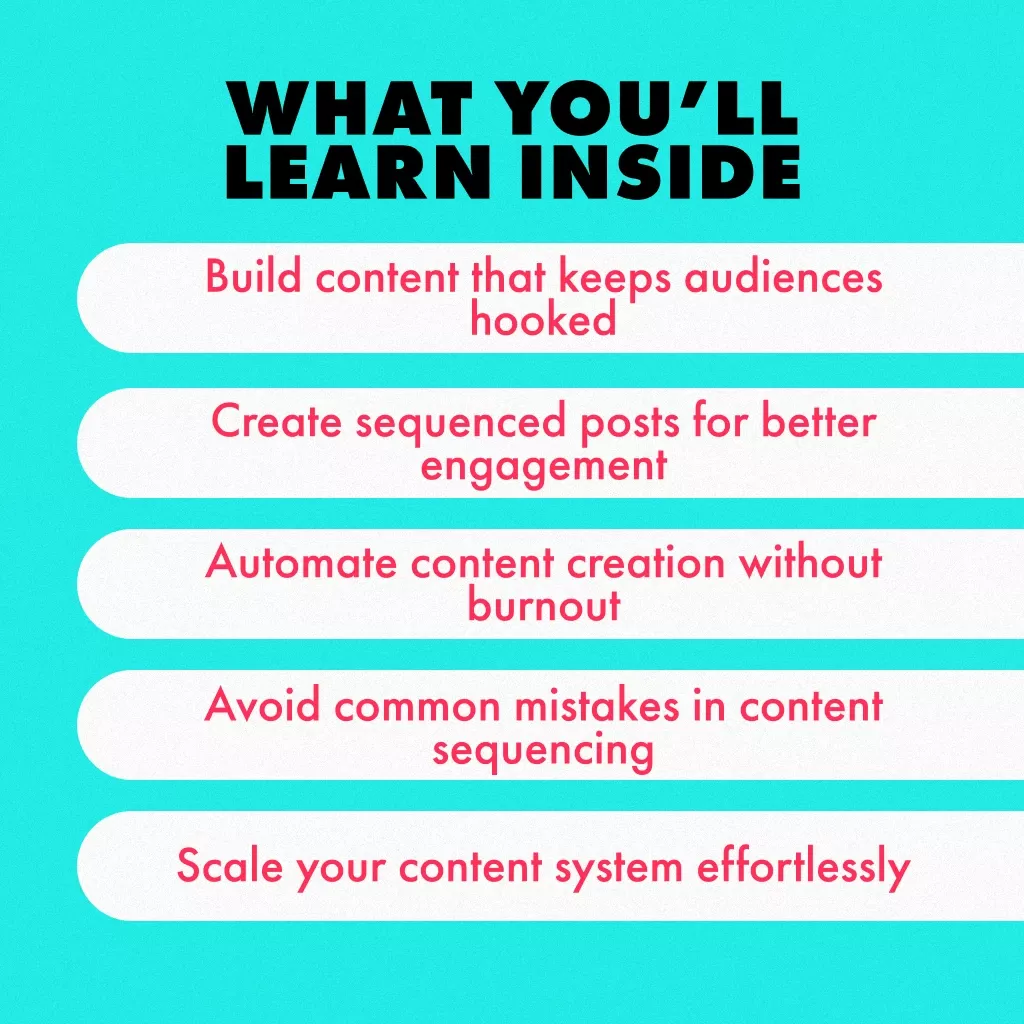 WHAT YOU'LL LEARN INSIDE

Build content that keeps audiences hooked

Create sequenced posts for better engagement

Automate content creation without burnout

Avoid common mistakes in content sequencing

Scale your content system effortlessly